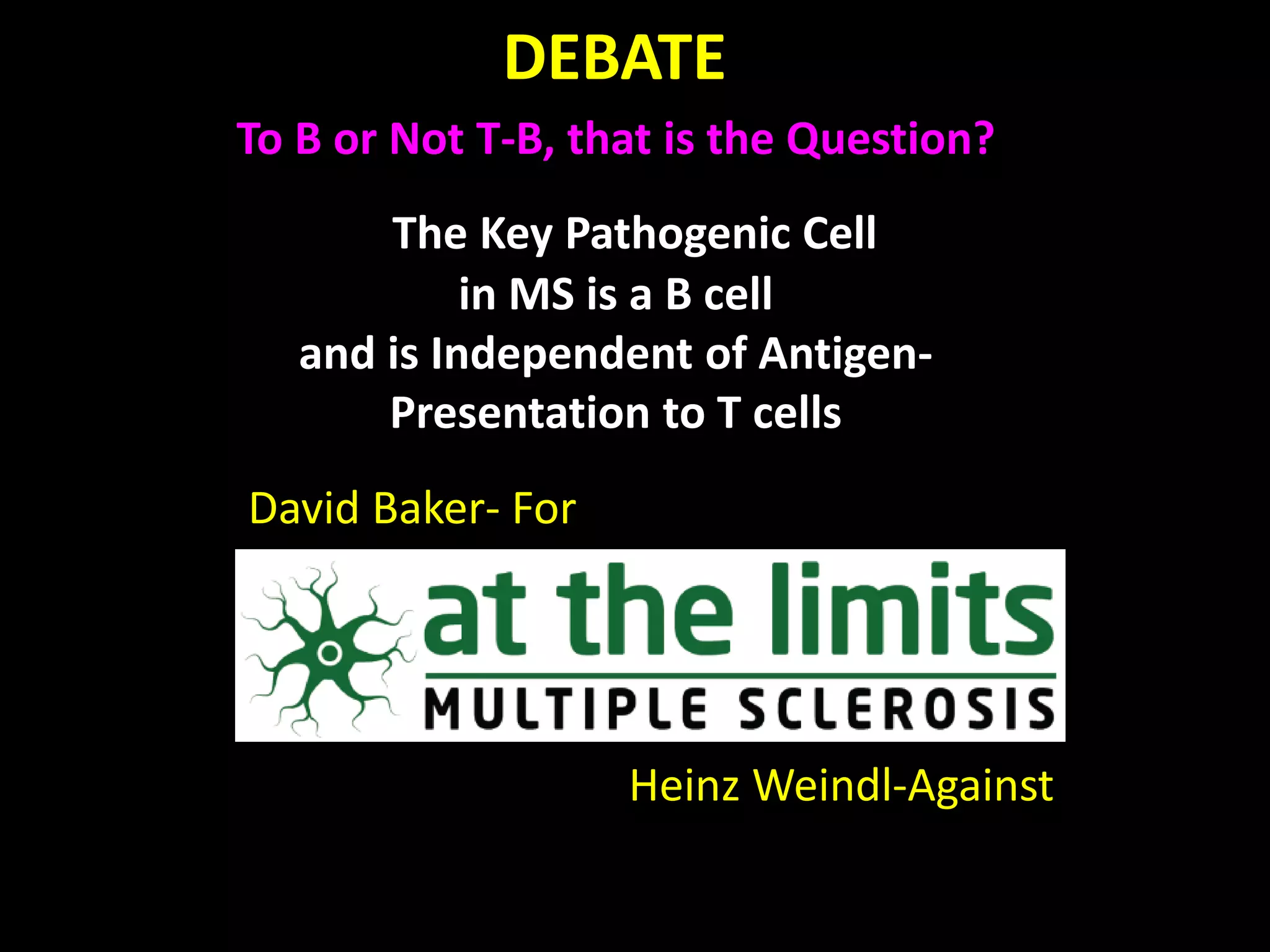 DEBATE

To B or Not T-B, that is the Question?

The Key Pathogenic Cell in MS is a B cell and is Independent of Antigen-Presentation to T cells

David Baker- For

at the limits
MULTIPLE SCLEROSIS

Heinz Weindl-Against